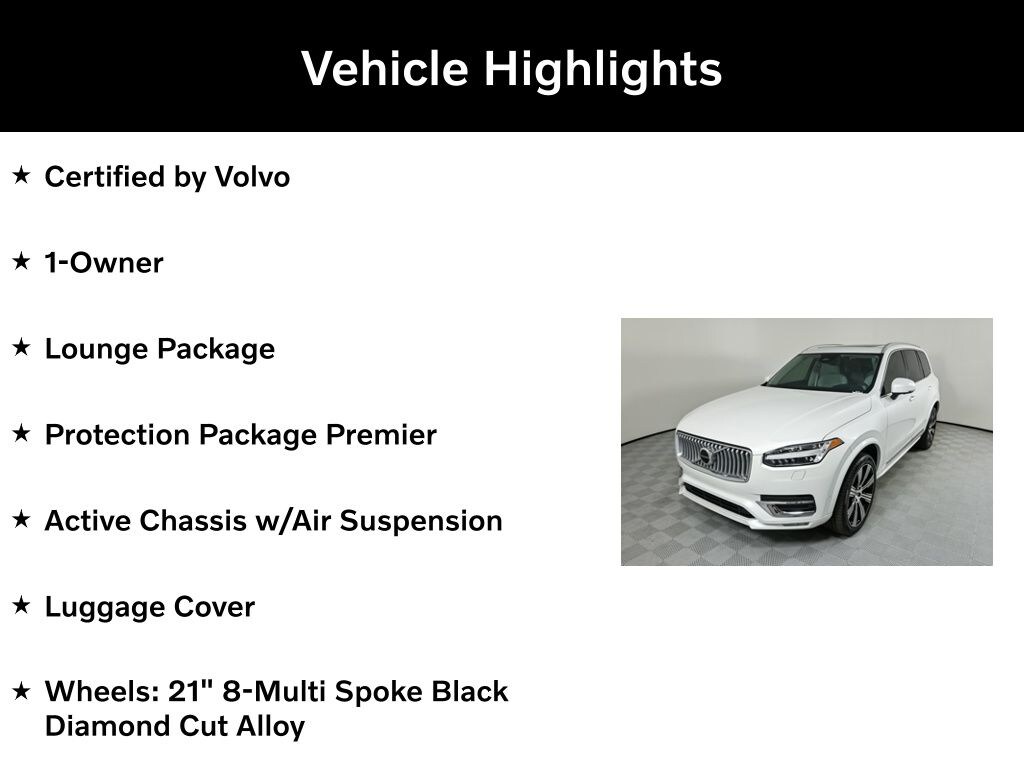 Vehicle Highlights

★ Certified by Volvo

★ 1-Owner

★ Lounge Package

★ Protection Package Premier

★ Active Chassis w/Air Suspension

★ Luggage Cover

★ Wheels: 21" 8-Multi Spoke Black Diamond Cut Alloy